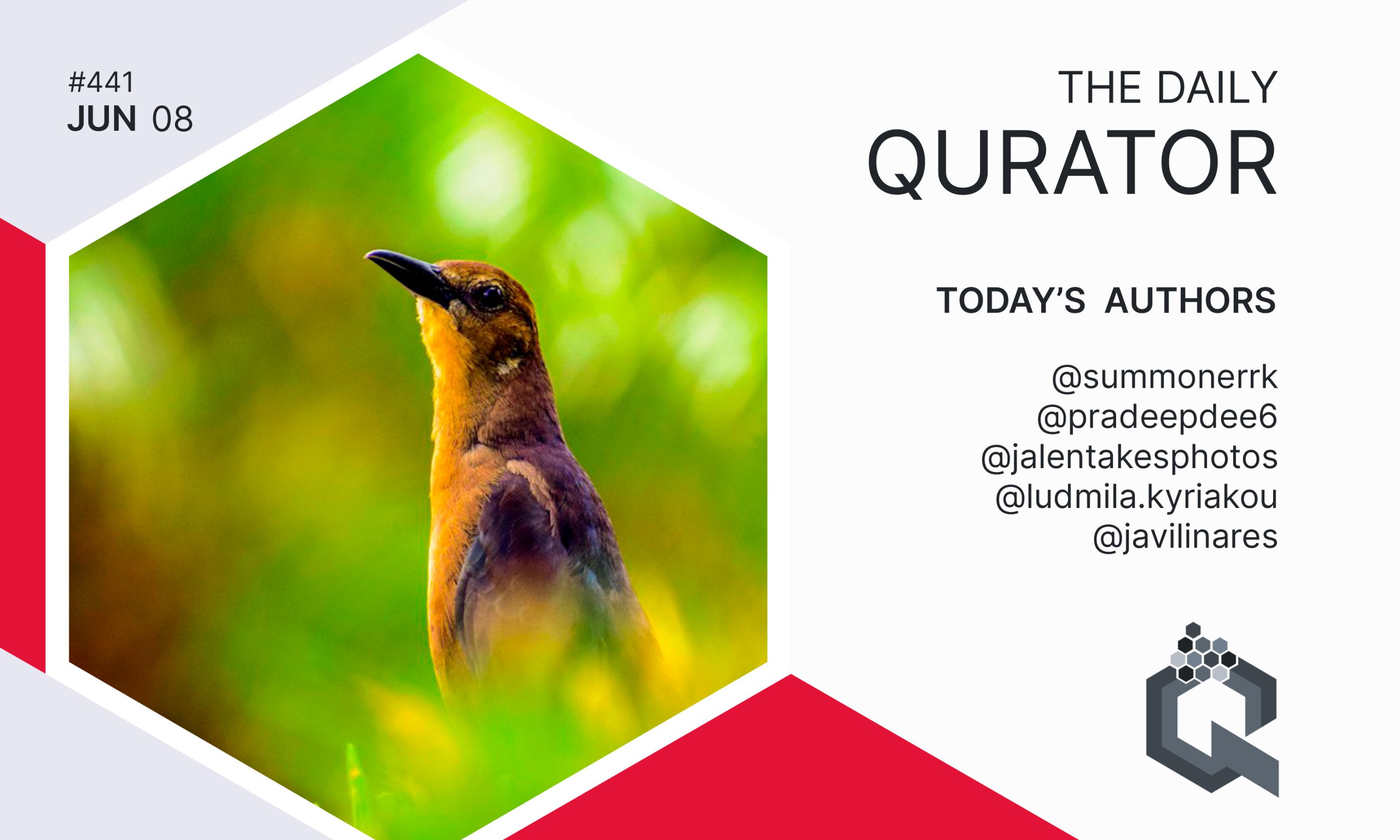 #441
JUN 08

THE DAILY
QURATOR

TODAY'S AUTHORS

@summonerrk
@pradeepdee6
@jalentakesphotos
@ludmila.kyriakou
@javilinares